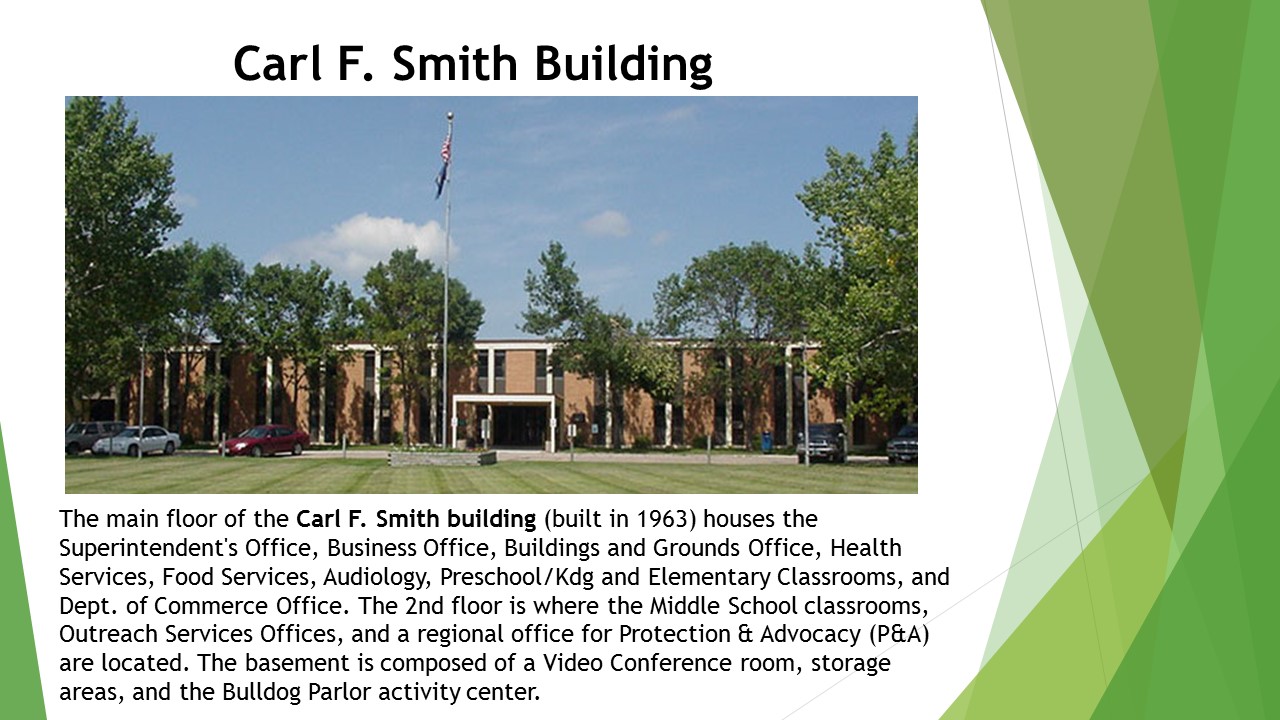 Carl F. Smith Building

The main floor of the Carl F. Smith building (built in 1963) houses the Superintendent's Office, Business Office, Buildings and Grounds Office, Health Services, Food Services, Audiology, Preschool/Kdg and Elementary Classrooms, and Dept. of Commerce Office. The 2nd floor is where the Middle School classrooms, Outreach Services Offices, and a regional office for Protection & Advocacy (P&A) are located. The basement is composed of a Video Conference room, storage areas, and the Bulldog Parlor activity center.